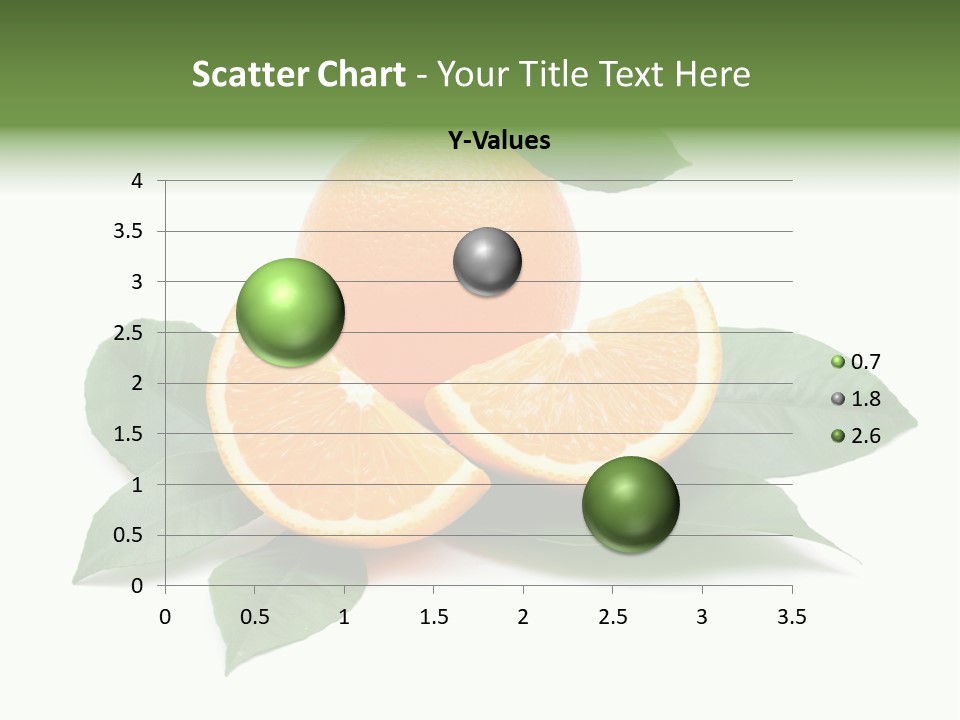 Scatter Chart - Your Title Text Here

Y-Values

4
3.5
3
2.5
2
1.5
1
0.5
0

0 0.5 1 1.5 2 2.5 3 3.5

0.7
1.8
2.6